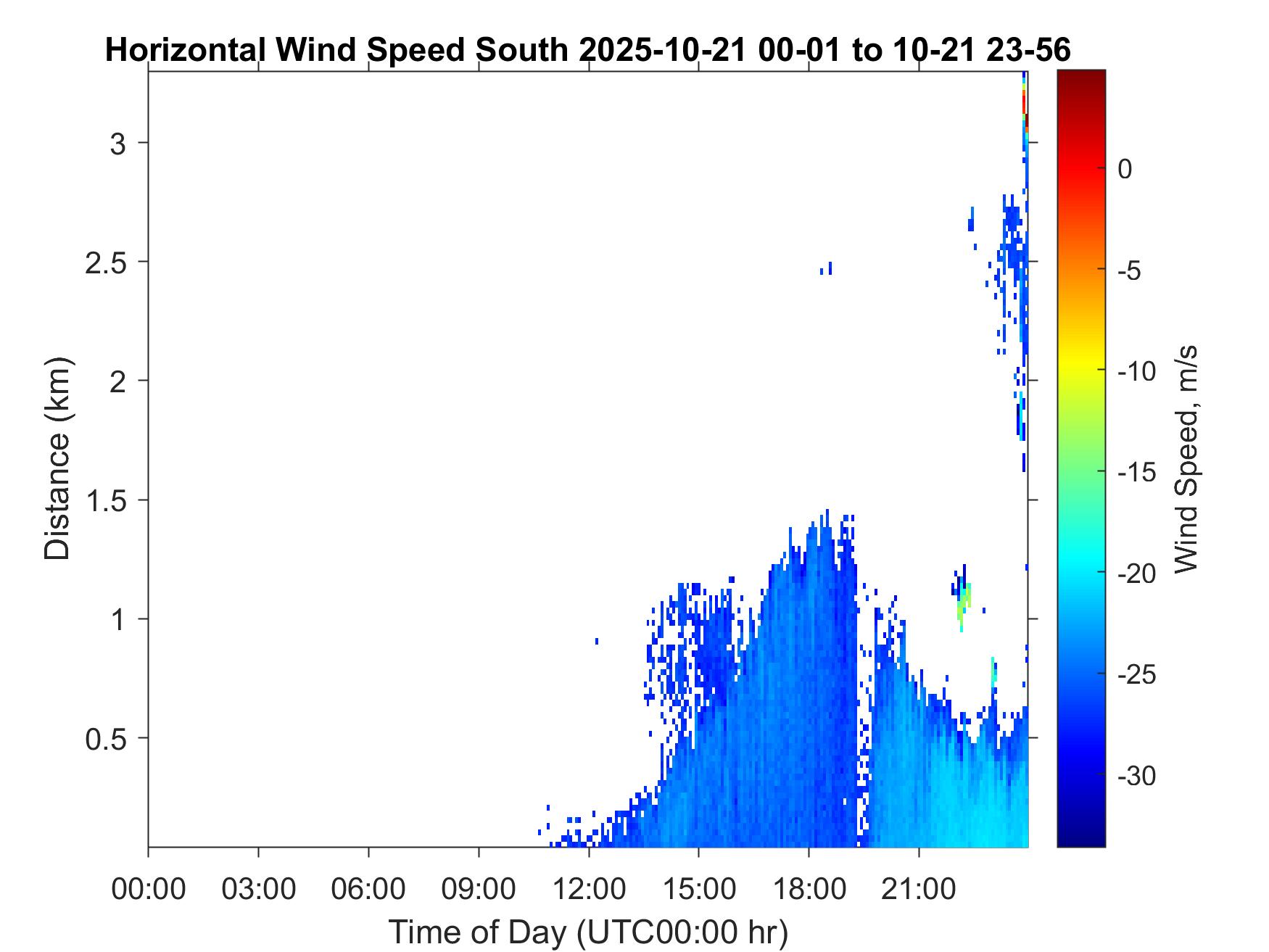 Horizontal Wind Speed South 2025-10-21 00-01 to 10-21 23-56

Distance (km)

3

2.5

2

1.5

1

0.5

00:00 03:00 06:00 09:00 12:00 15:00 18:00 21:00

Time of Day (UTC00:00 hr)

0

-5

-10

-15

-20

-25

-30

Wind Speed, m/s